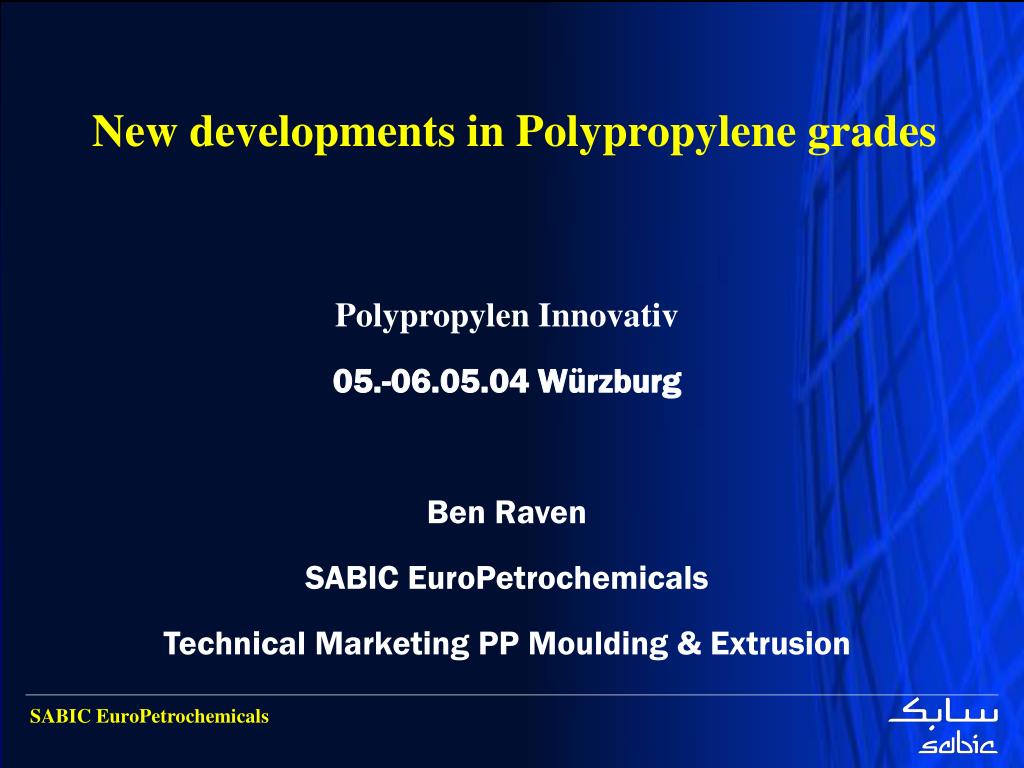 New developments in Polypropylene grades

Polypropylen Innovativ

05.-06.05.04 Würzburg

Ben Raven

SABIC EuroPetrochemicals

Technical Marketing PP Moulding & Extrusion

SABIC EuroPetrochemicals

سابك
sabic